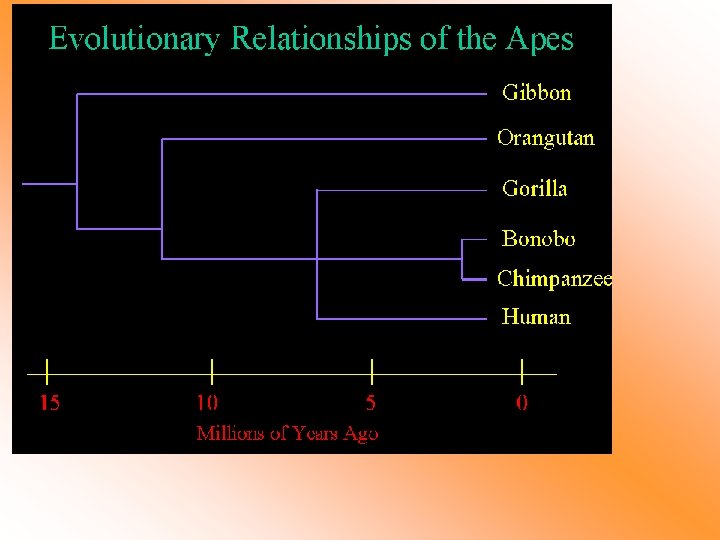 Evolutionary Relationships of the Apes

Gibbon
Orangutan
Gorilla
Bonobo
Chimpanzee
Human

15
10
5
0
Millions of Years Ago